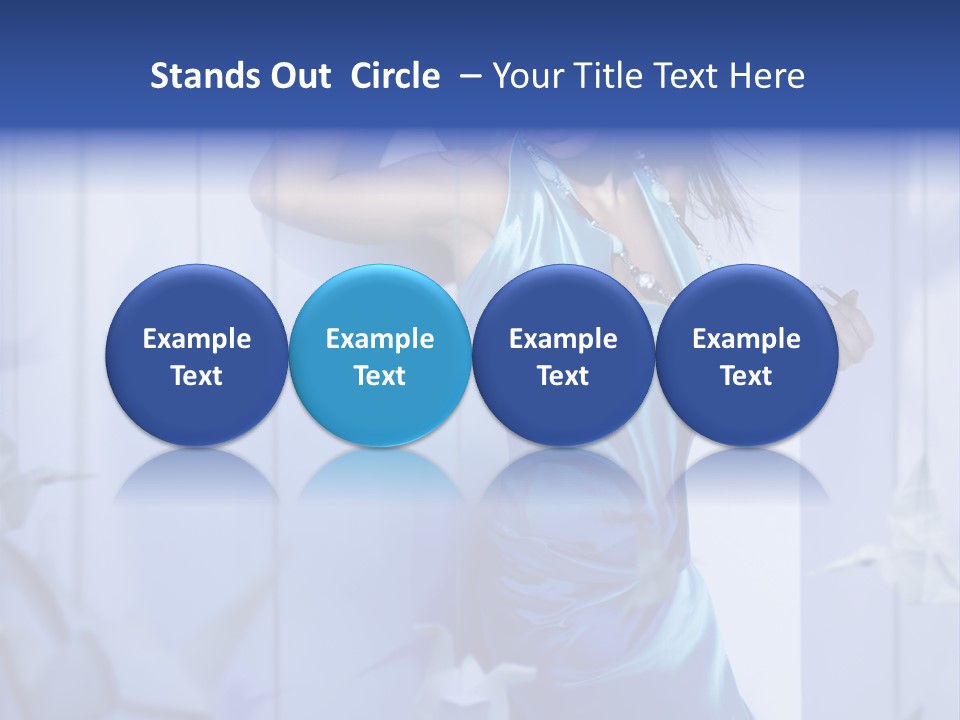 Stands Out Circle – Your Title Text Here

Example Text

Example Text

Example Text

Example Text